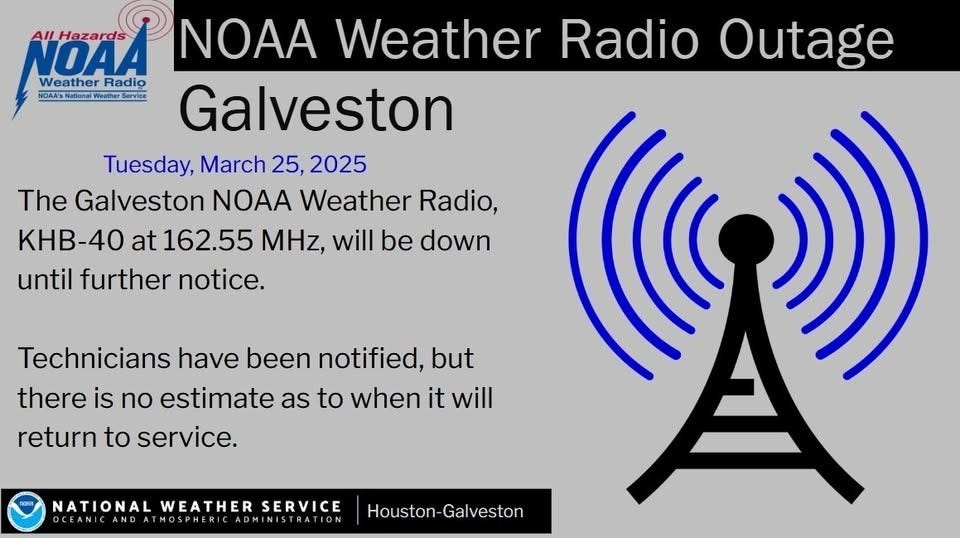 All Hazards
NOAA
Weather Radio
NOAA's National Weather Service

NOAA Weather Radio Outage
Galveston

Tuesday, March 25, 2025

The Galveston NOAA Weather Radio, KHB-40 at 162.55 MHz, will be down until further notice.

Technicians have been notified, but there is no estimate as to when it will return to service.

NATIONAL WEATHER SERVICE
OCEANIC AND ATMOSPHERIC ADMINISTRATION
Houston-Galveston